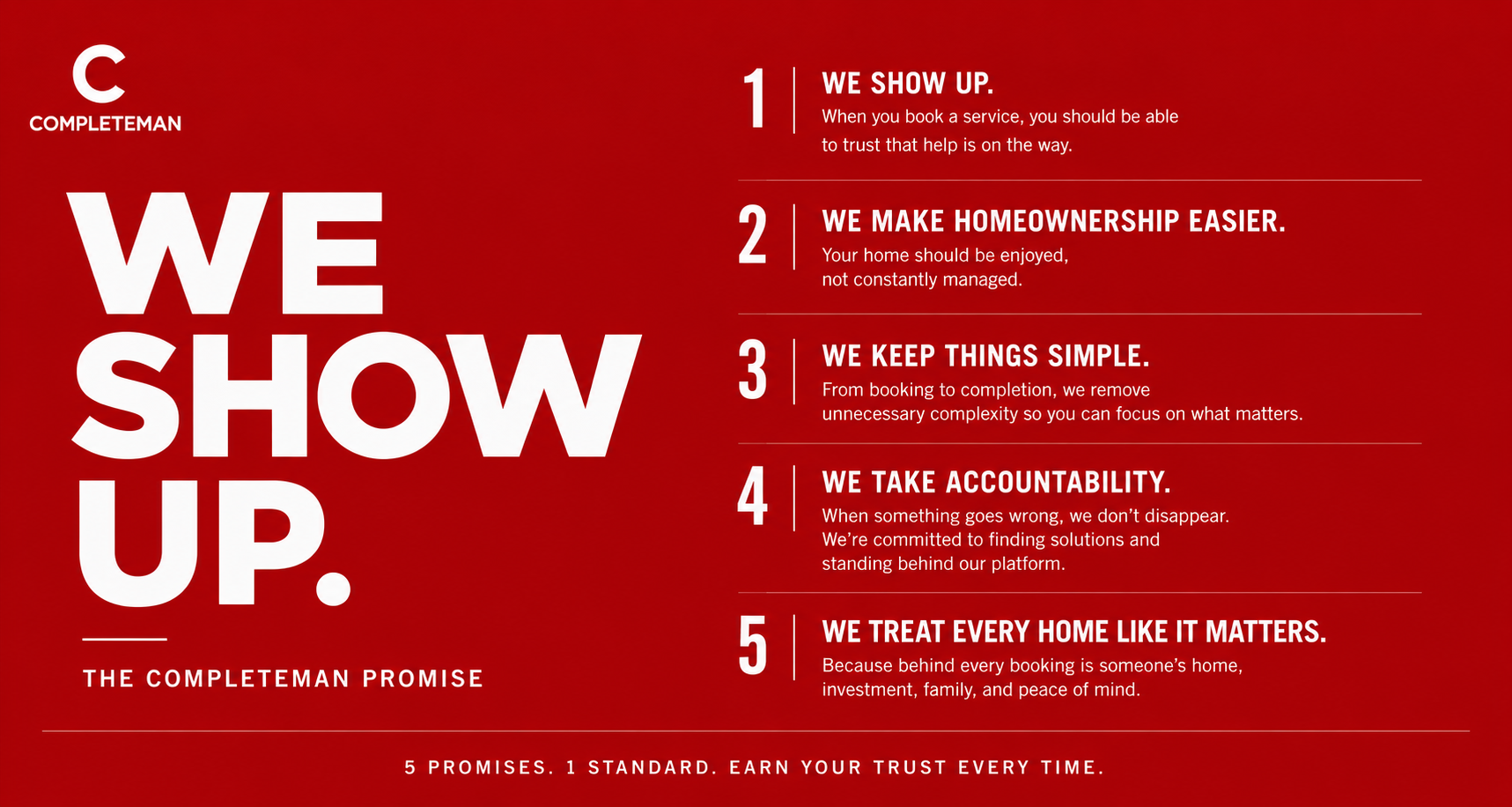 C
COMPLETEMAN

WE SHOW UP.

THE COMPLETEMAN PROMISE

1
WE SHOW UP.
When you book a service, you should be able to trust that help is on the way.

2
WE MAKE HOMEOWNERSHIP EASIER.
Your home should be enjoyed, not constantly managed.

3
WE KEEP THINGS SIMPLE.
From booking to completion, we remove unnecessary complexity so you can focus on what matters.

4
WE TAKE ACCOUNTABILITY.
When something goes wrong, we don't disappear. We're committed to finding solutions and standing behind our platform.

5
WE TREAT EVERY HOME LIKE IT MATTERS.
Because behind every booking is someone's home, investment, family, and peace of mind.

5 PROMISES. 1 STANDARD. EARN YOUR TRUST EVERY TIME.